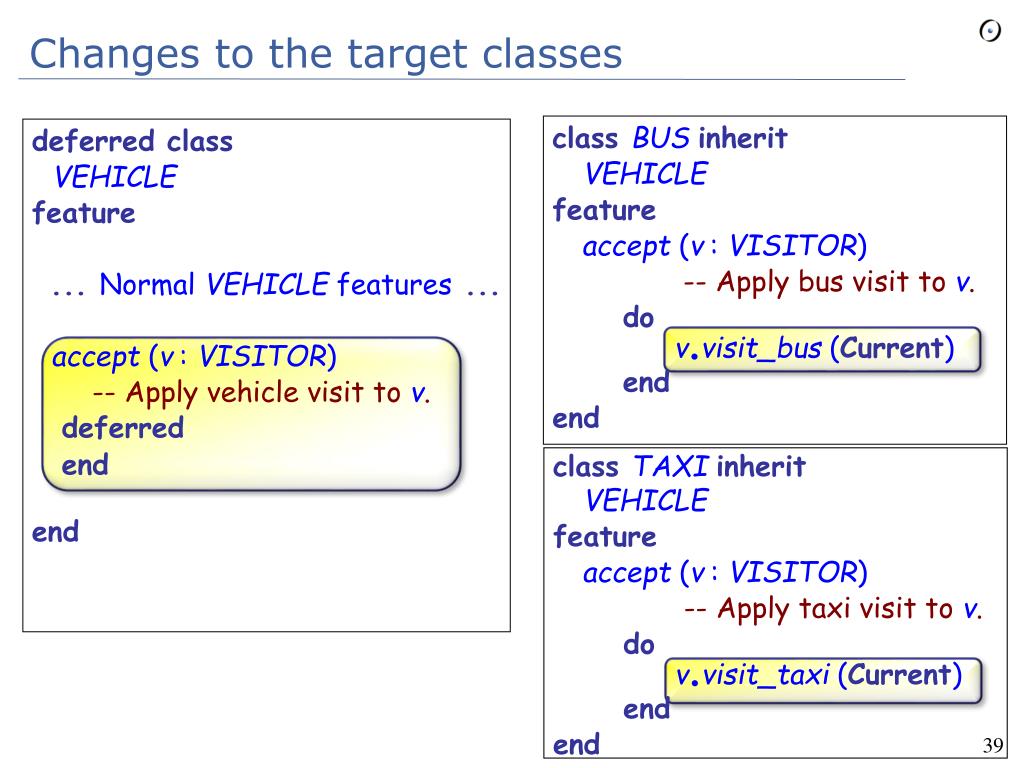 Changes to the target classes

deferred class
VEHICLE
feature

... Normal VEHICLE features ...

accept (v : VISITOR)
-- Apply vehicle visit to v.
deferred
end

end

class BUS inherit
VEHICLE
feature
accept (v : VISITOR)
-- Apply bus visit to v.
do
v.visit_bus (Current)
end
end

class TAXI inherit
VEHICLE
feature
accept (v : VISITOR)
-- Apply taxi visit to v.
do
v.visit_taxi (Current)
end
end

39